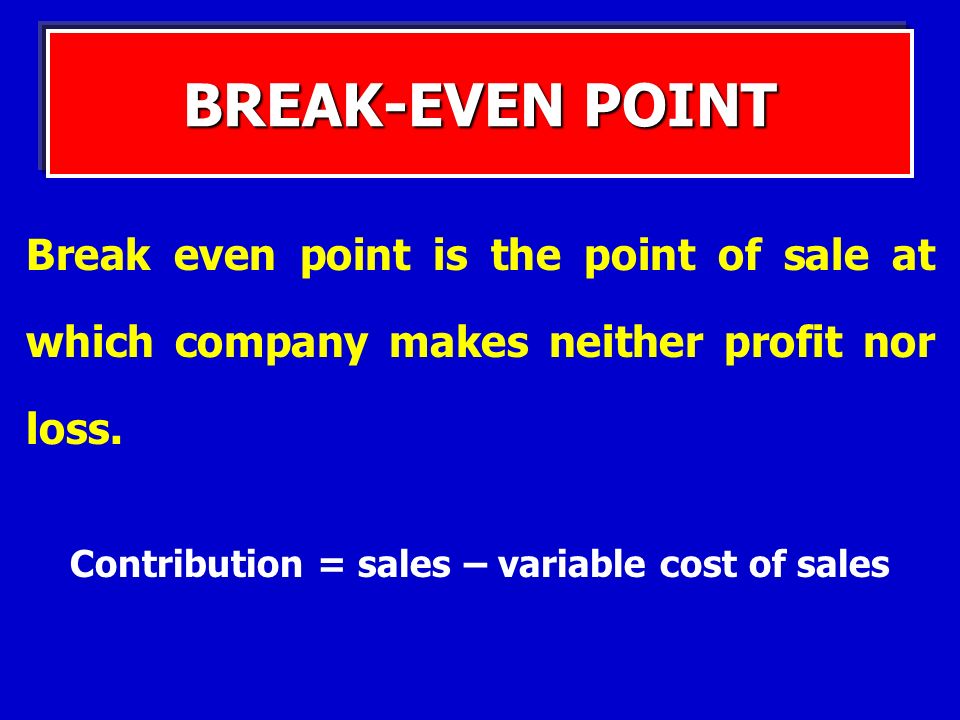 BREAK-EVEN POINT

Break even point is the point of sale at which company makes neither profit nor loss.

Contribution = sales – variable cost of sales